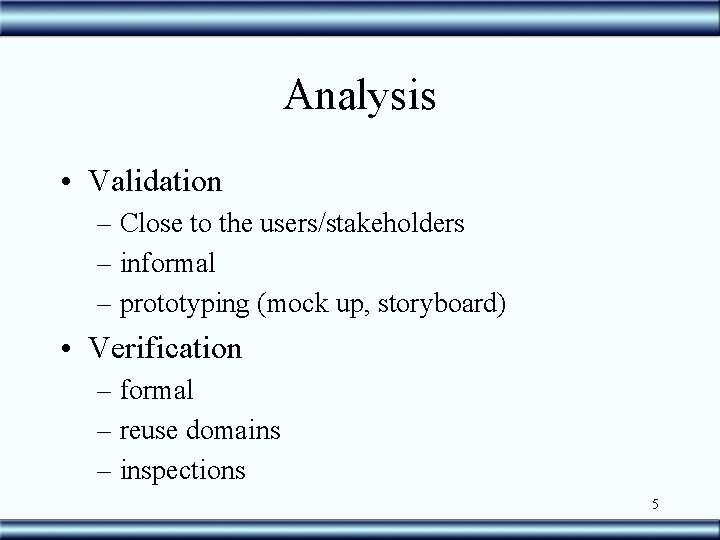 Analysis

• Validation
– Close to the users/stakeholders
– informal
– prototyping (mock up, storyboard)

• Verification
– formal
– reuse domains
– inspections

5